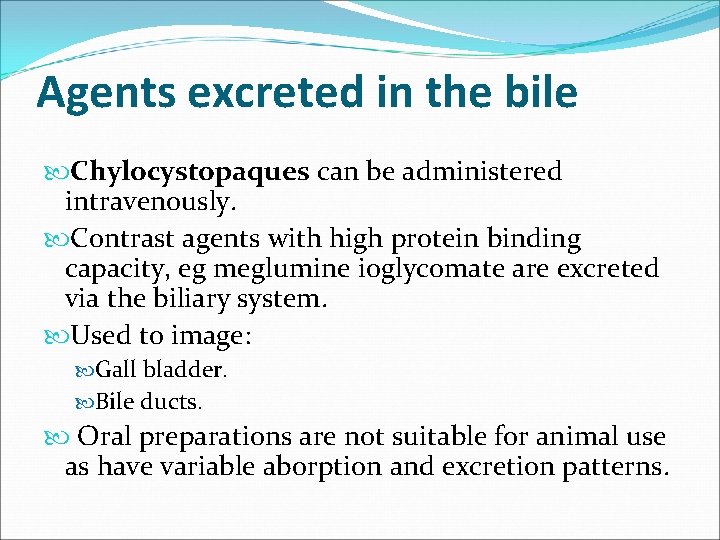 Agents excreted in the bile

Chylocystopaques can be administered intravenously.

Contrast agents with high protein binding capacity, eg meglumine ioglycomate are excreted via the biliary system.

Used to image:

Gall bladder.

Bile ducts.

Oral preparations are not suitable for animal use as have variable aborption and excretion patterns.